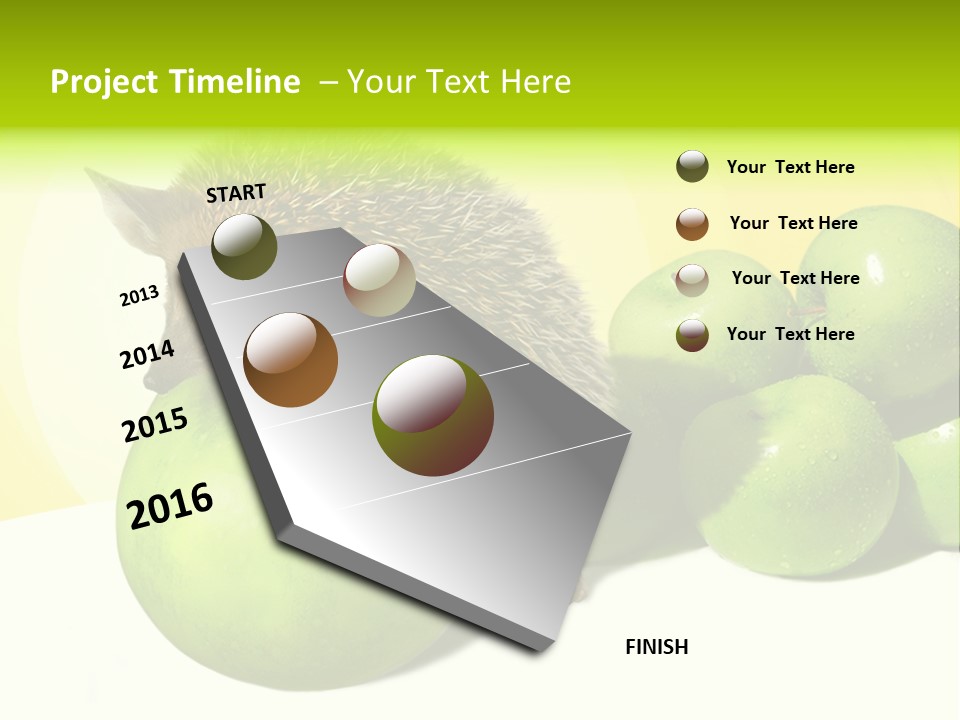 Project Timeline – Your Text Here

START

2013

2014

2015

2016

FINISH

Your Text Here

Your Text Here

Your Text Here

Your Text Here